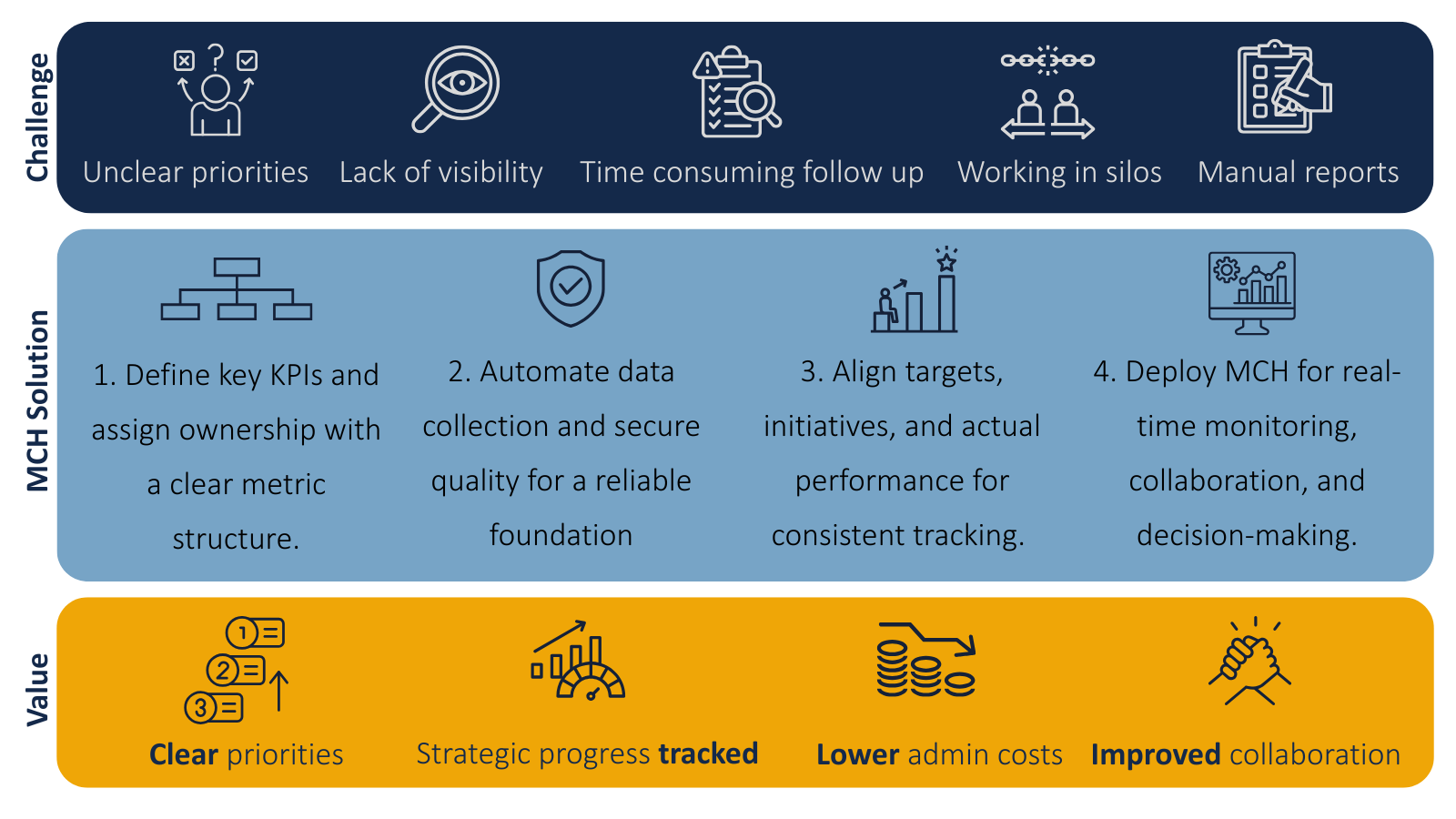 Challenge

Unclear priorities

Lack of visibility

Time consuming follow up

Working in silos

Manual reports

MCH Solution

1. Define key KPIs and assign ownership with a clear metric structure.

2. Automate data collection and secure quality for a reliable foundation

3. Align targets, initiatives, and actual performance for consistent tracking.

4. Deploy MCH for real-time monitoring, collaboration, and decision-making.

Value

1

2

3

Clear priorities

Strategic progress tracked

Lower admin costs

Improved collaboration